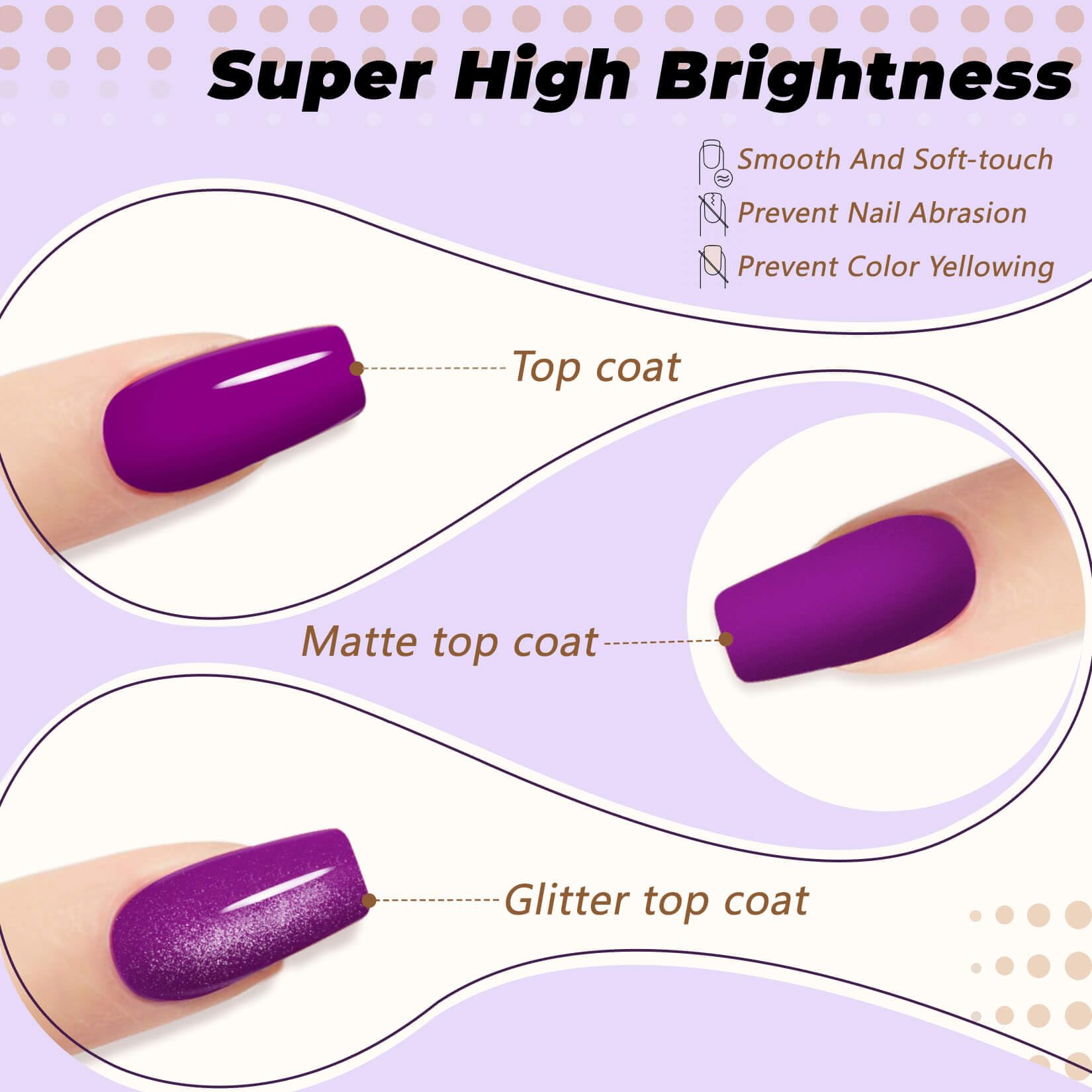 Super High Brightness

Smooth And Soft-touch
Prevent Nail Abrasion
Prevent Color Yellowing

Top coat

Matte top coat

Glitter top coat